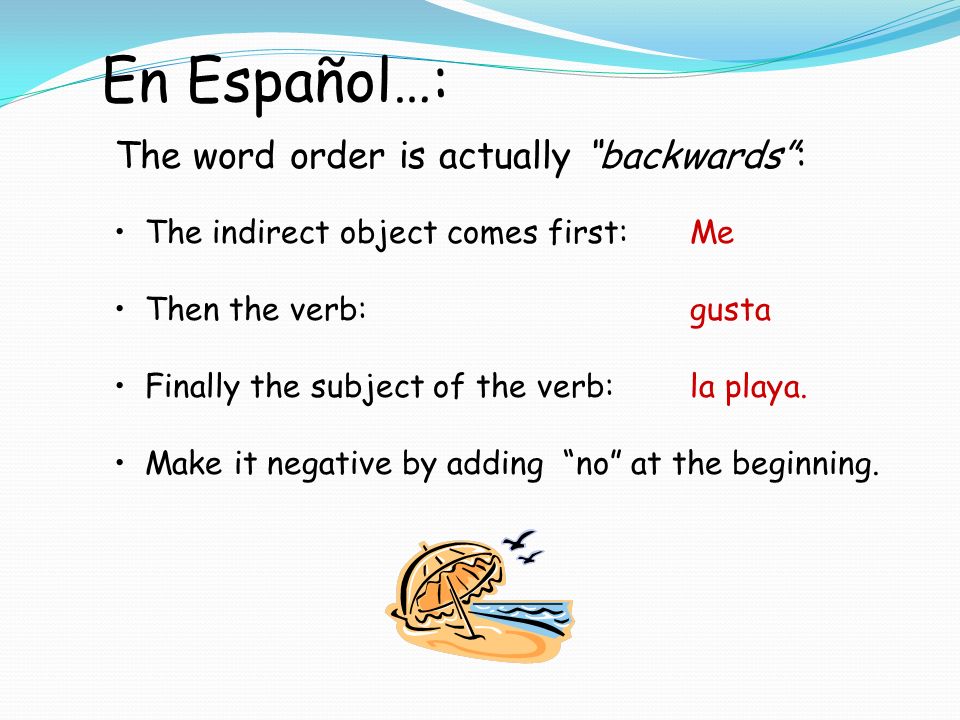 En Español…:

The word order is actually "backwards":

• The indirect object comes first: Me

• Then the verb: gusta

• Finally the subject of the verb: la playa.

• Make it negative by adding "no" at the beginning.